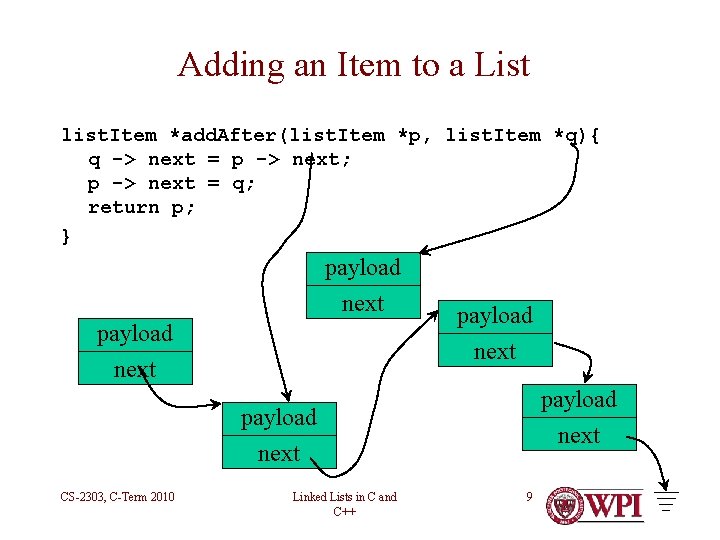 Adding an Item to a List

listItem *addAfter(listItem *p, listItem *q){
q -> next = p -> next;
p -> next = q;
return p;
}

payload
next

payload
next

payload
next

payload
next

payload
next

CS-2303, C-Term 2010

Linked Lists in C and C++

9

WPI